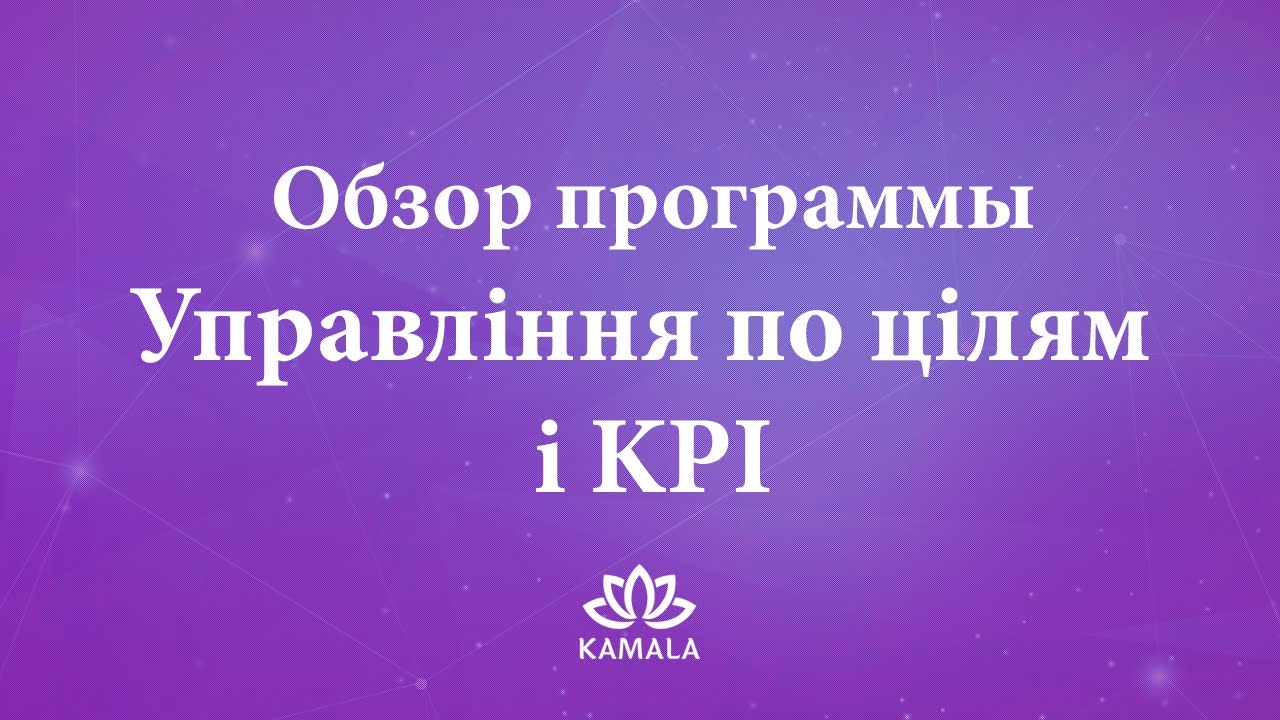 Обзор программы
Управління по цілям
і KPI

KAMALA